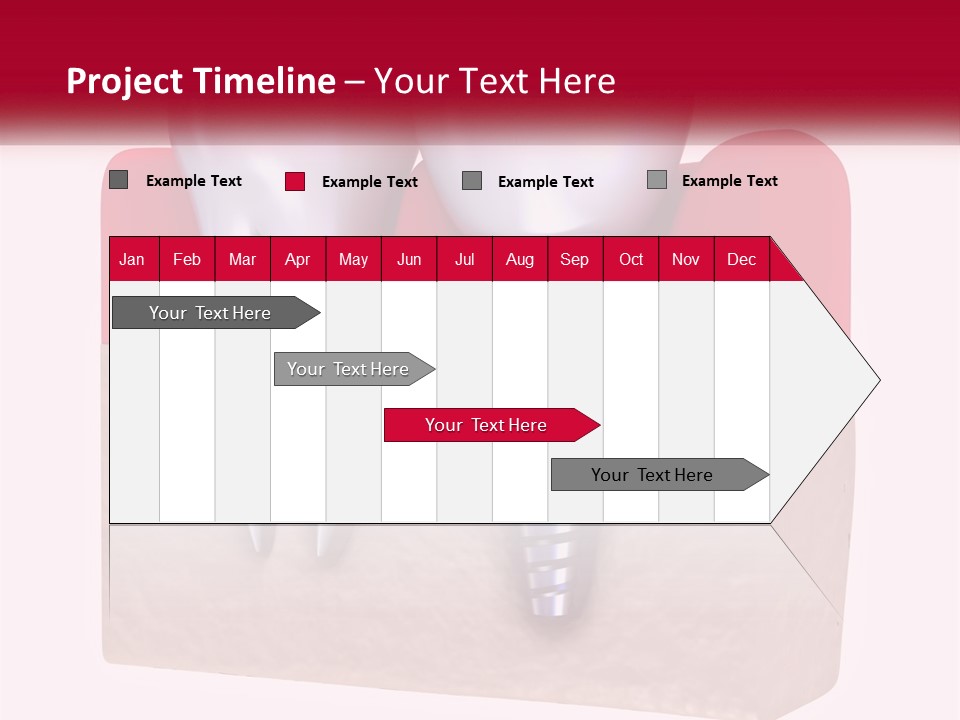 Project Timeline – Your Text Here

Example Text Example Text Example Text Example Text

| Jan | Feb | Mar | Apr | May | Jun | Jul | Aug | Sep | Oct | Nov | Dec |
|---|---|---|---|---|---|---|---|---|---|---|---|

Your Text Here

Your Text Here

Your Text Here

Your Text Here